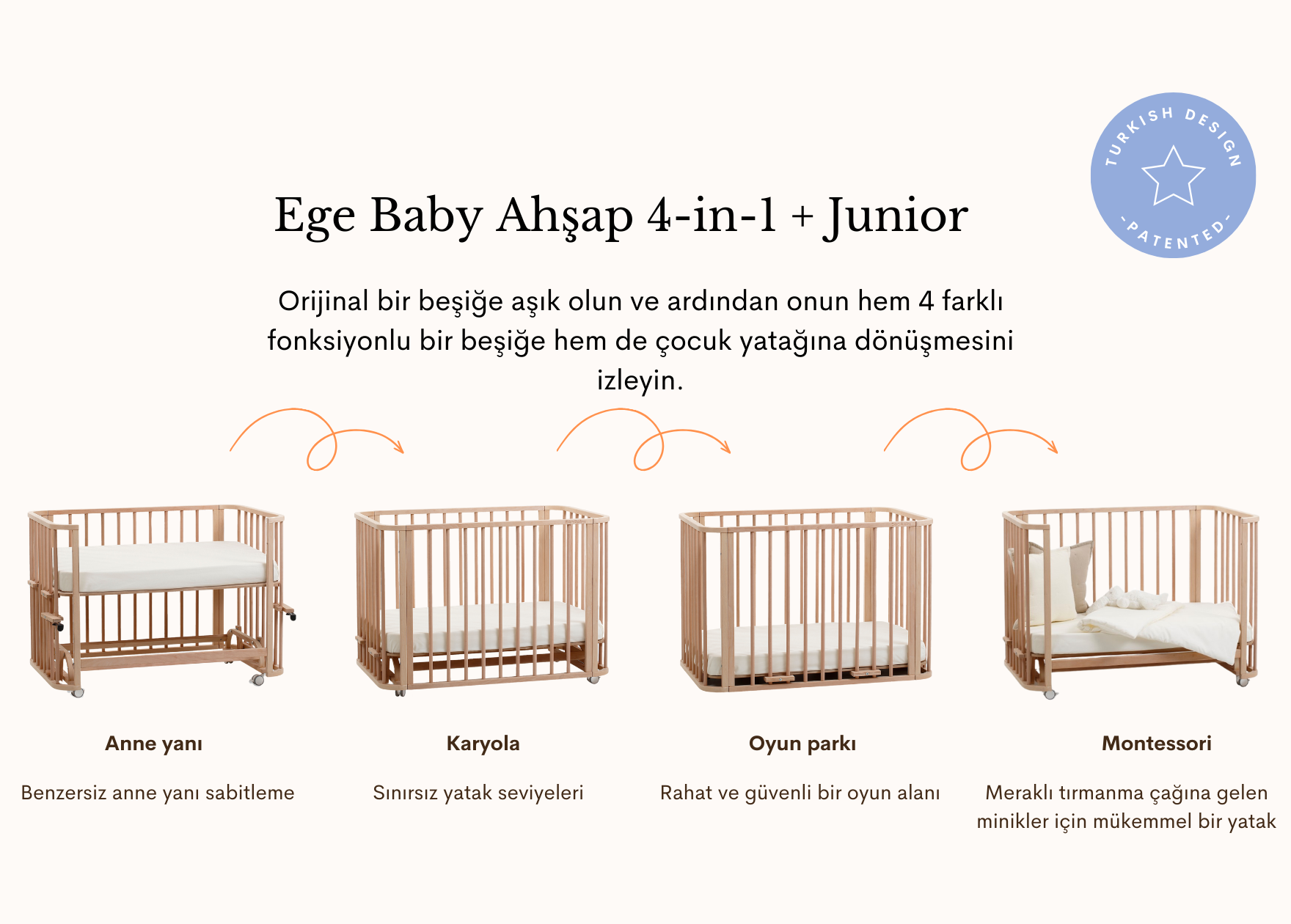 TURKISH DESIGN
-PATENTED-

Ege Baby Ahşap 4-in-1 + Junior

Orijinal bir beşiğe aşık olun ve ardından onun hem 4 farklı fonksiyonlu bir beşiğe hem de çocuk yatağına dönüşmesini izleyin.

Anne yanı

Benzersiz anne yanı sabitleme

Karyola

Sınırsız yatak seviyeleri

Oyun parkı

Rahat ve güvenli bir oyun alanı

Montessori

Meraklı tırmanma çağına gelen minikler için mükemmel bir yatak